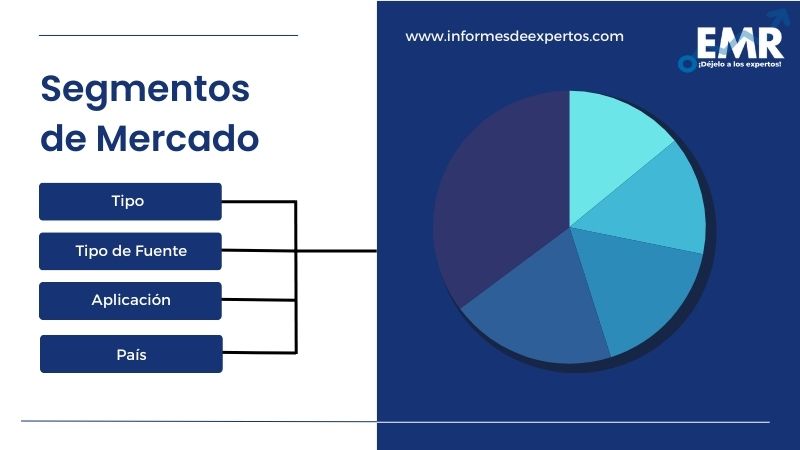 Segmentos de Mercado

Tipo

Tipo de Fuente

Aplicación

País

www.informesdeexpertos.com

EMR
¡Déjelo a los expertos!